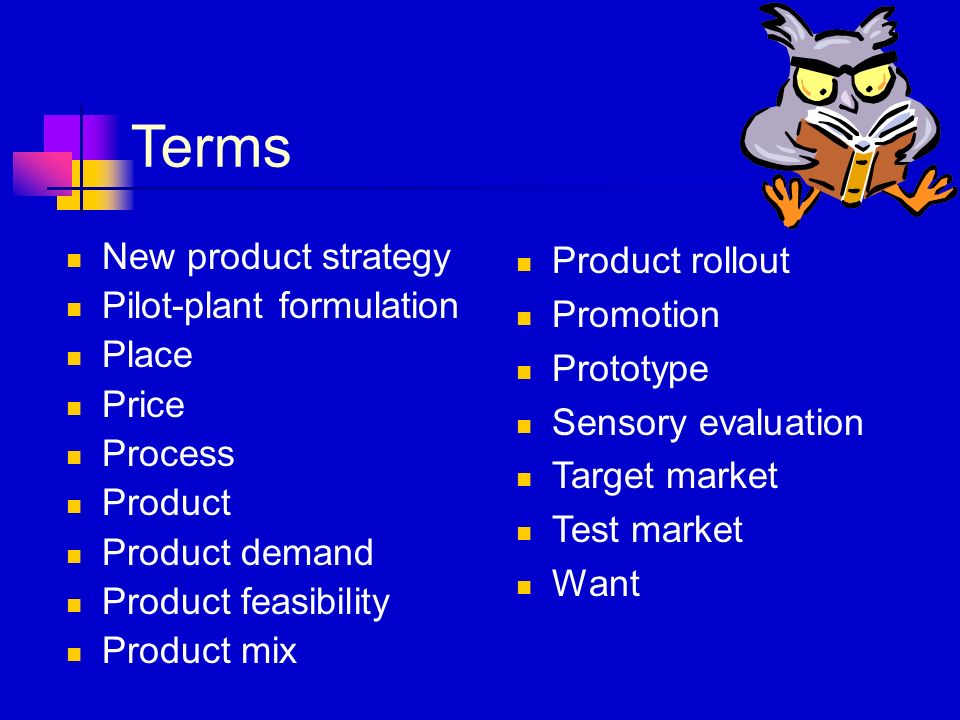 Terms

- New product strategy
- Pilot-plant formulation
- Place
- Price
- Process
- Product
- Product demand
- Product feasibility
- Product mix

- Product rollout
- Promotion
- Prototype
- Sensory evaluation
- Target market
- Test market
- Want